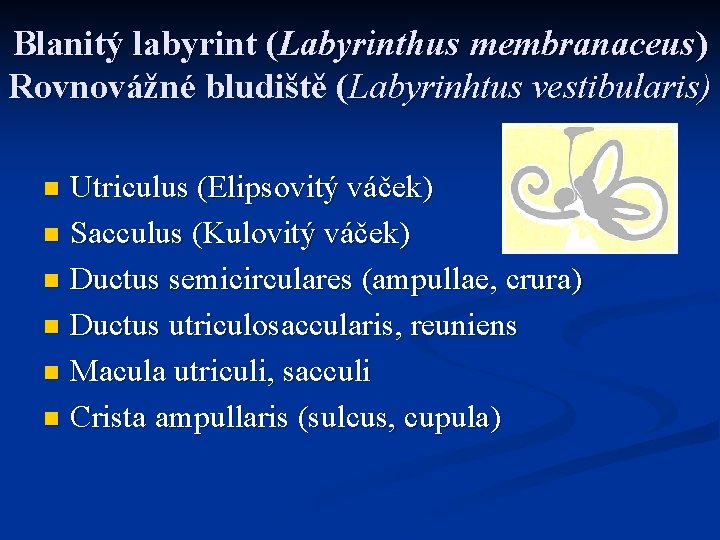 Blanitý labyrint (Labyrinthus membranaceus)
Rovnovážné bludiště (Labyrinhtus vestibularis)

- Utriculus (Elipsovitý váček)
- Sacculus (Kulovitý váček)
- Ductus semicirculares (ampullae, crura)
- Ductus utriculosaccularis, reuniens
- Macula utriculi, sacculi
- Crista ampullaris (sulcus, cupula)